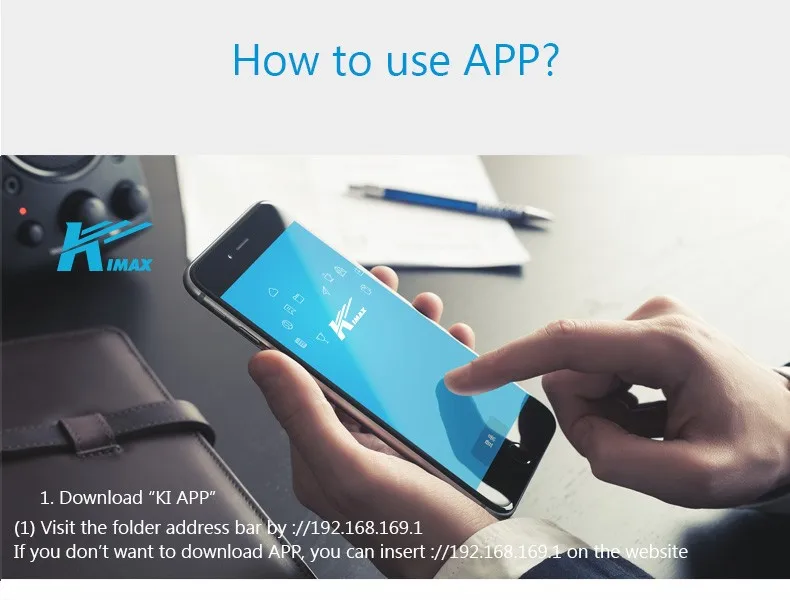 How to use APP?

KIMAX

KIMAX

1. Download “KI APP”

(1) Visit the folder address bar by ://192.168.169.1
If you don’t want to download APP, you can insert ://192.168.169.1 on the website